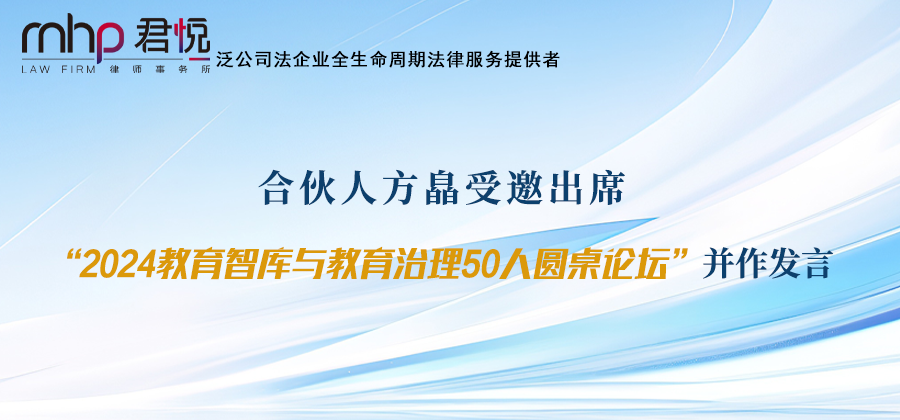 mhp 君悦
LAW FIRM 律师事务所
泛公司法企业全生命周期法律服务提供者

合伙人方晶受邀出席

“2024教育智库与教育治理50人圆桌论坛”并作发言